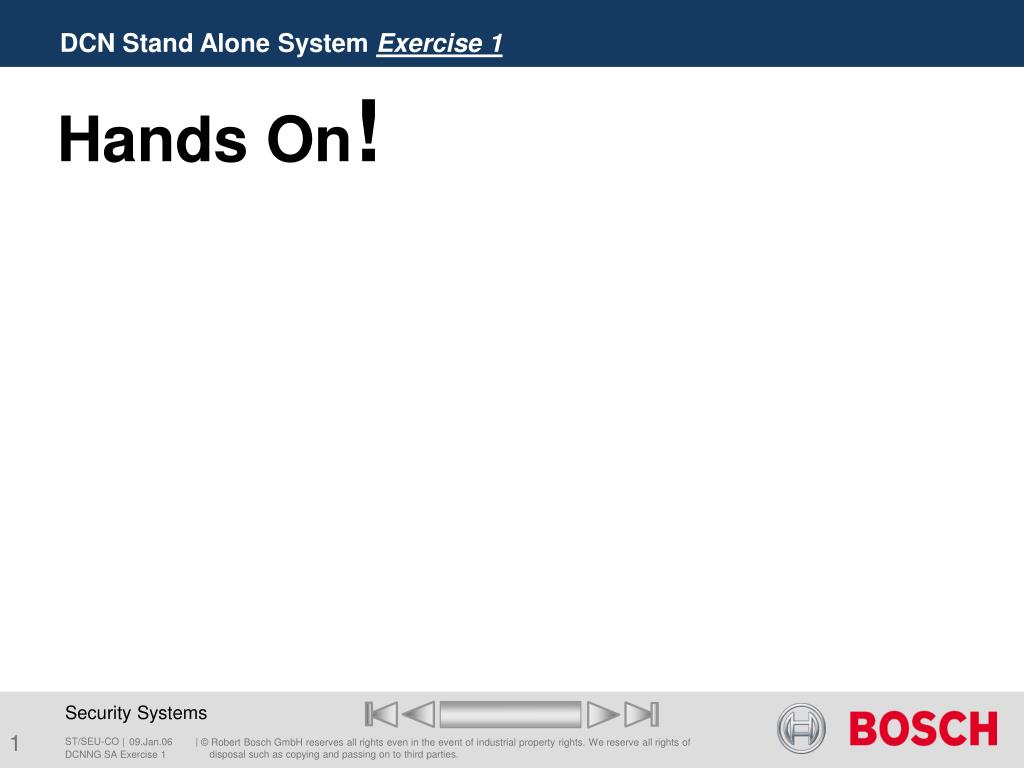 DCN Stand Alone System Exercise 1

Hands On!

Security Systems

1

ST/SEU-CO | 09.Jan.06
DCNNG SA Exercise 1

| © Robert Bosch GmbH reserves all rights even in the event of industrial property rights. We reserve all rights of disposal such as copying and passing on to third parties.

BOSCH